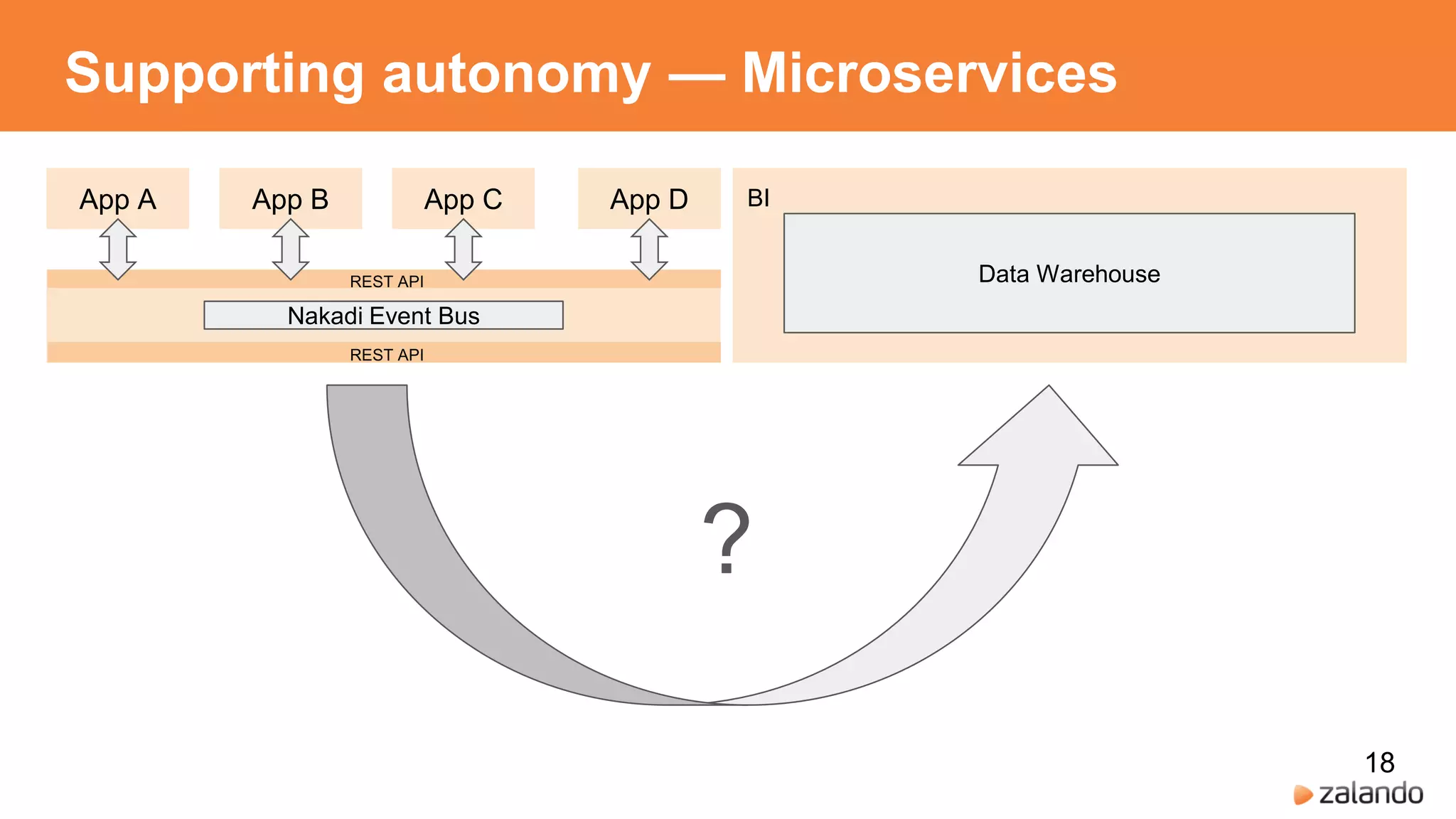 Supporting autonomy — Microservices

App A

App B

App C

App D

REST API

Nakadi Event Bus

REST API

BI

Data Warehouse

?

18

zalando